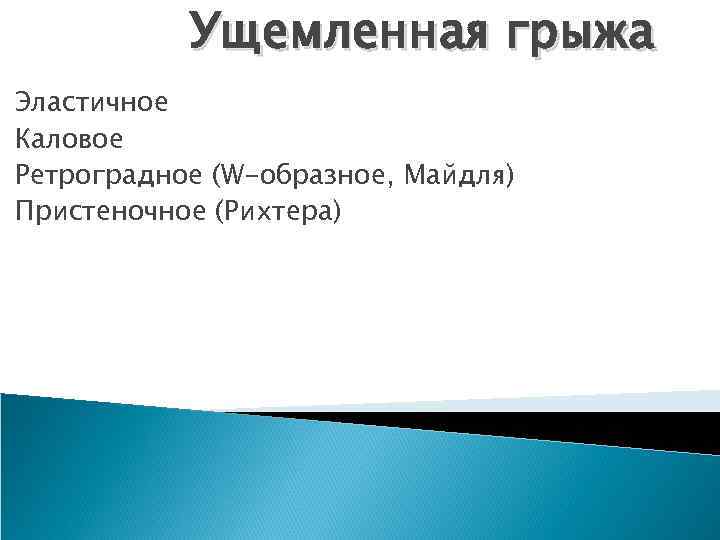 Ущемленная грыжа

Эластичное
Каловое
Ретроградное (W-образное, Майдля)
Пристеночное (Рихтера)